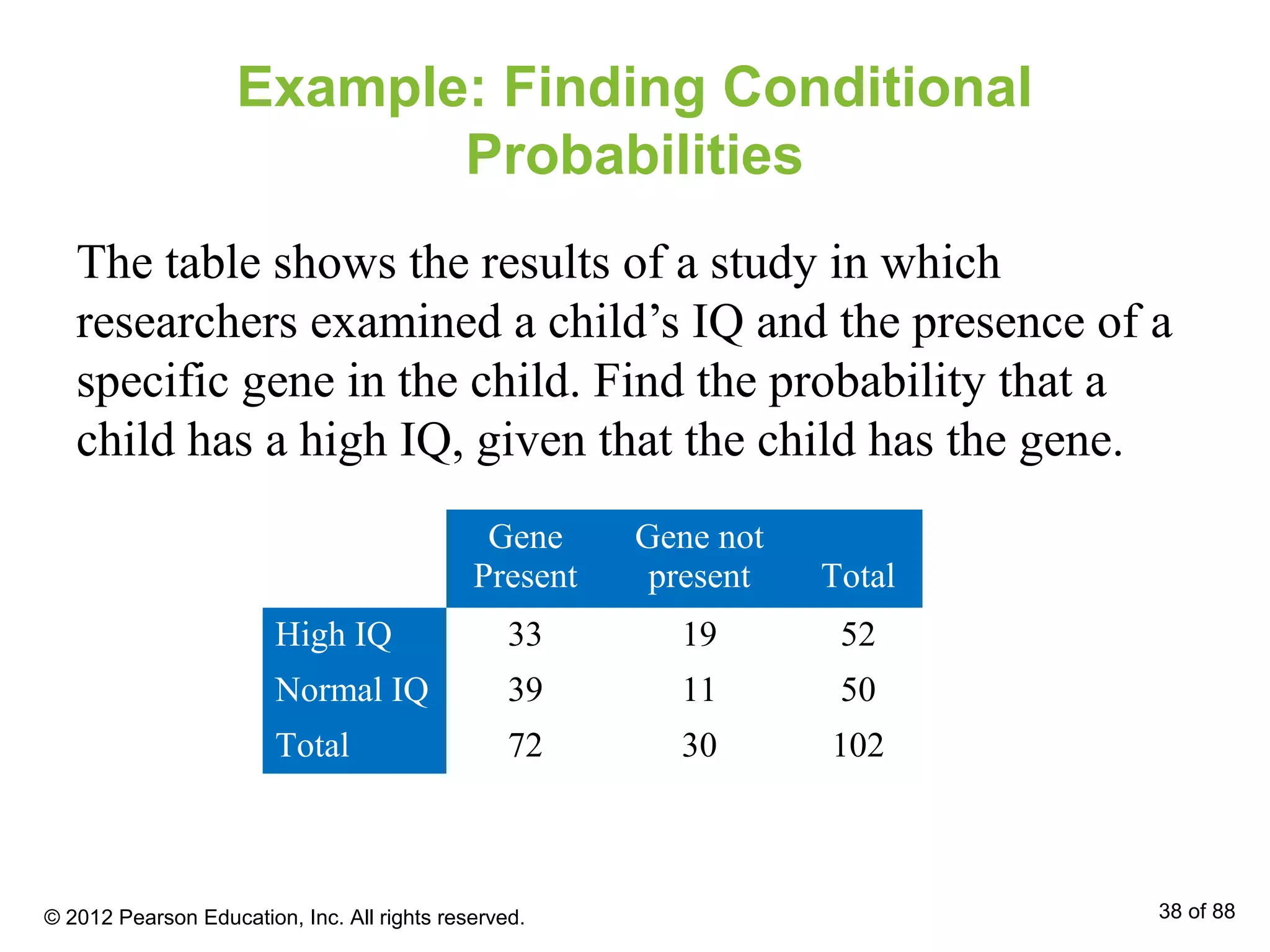 Example: Finding Conditional Probabilities

The table shows the results of a study in which researchers examined a child’s IQ and the presence of a specific gene in the child. Find the probability that a child has a high IQ, given that the child has the gene.

| | Gene Present | Gene not present | Total |
|---|---|---|---|
| High IQ | 33 | 19 | 52 |
| Normal IQ | 39 | 11 | 50 |
| Total | 72 | 30 | 102 |

© 2012 Pearson Education, Inc. All rights reserved.

38 of 88